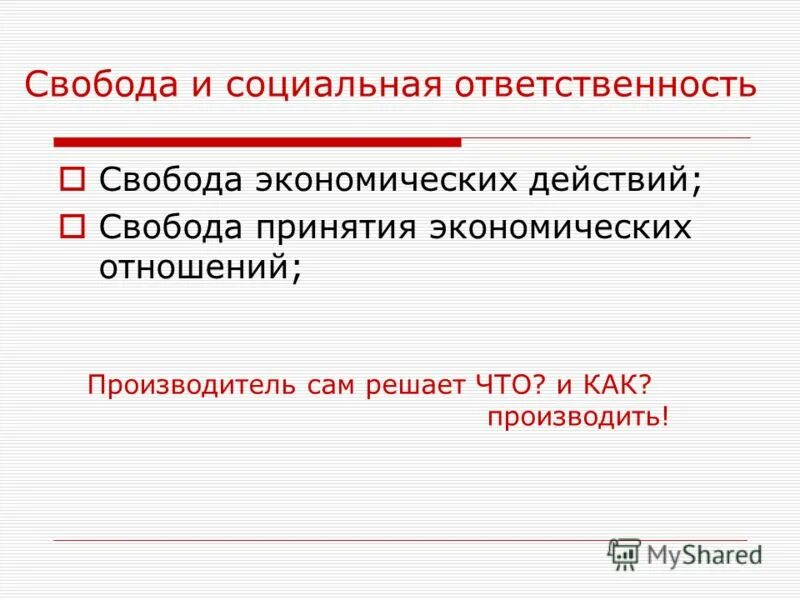 Свобода и социальная ответственность

Свобода экономических действий;

Свобода принятия экономических отношений;

Производитель сам решает ЧТО? и КАК? производить!

MyShared